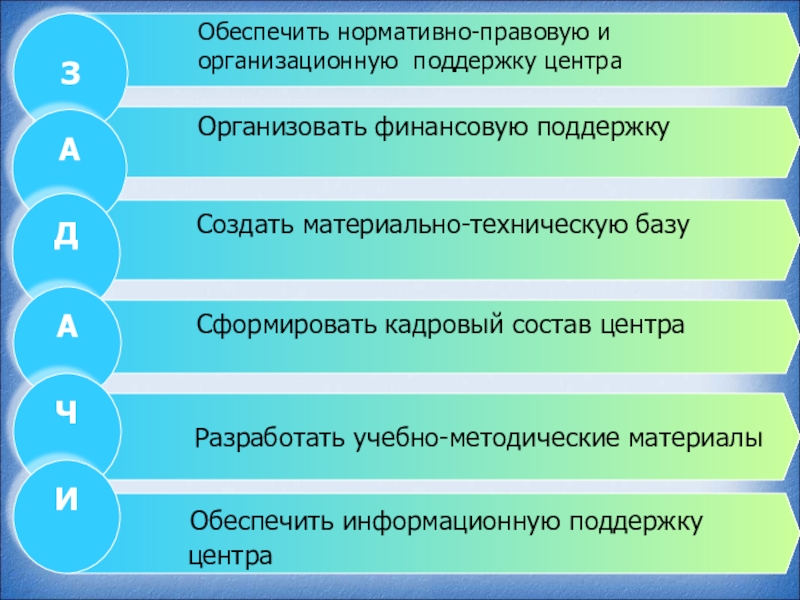 З
Обеспечить нормативно-правовую и организационную поддержку центра

А
Организовать финансовую поддержку

Д
Создать материально-техническую базу

А
Сформировать кадровый состав центра

Ч
Разработать учебно-методические материалы

И
Обеспечить информационную поддержку центра